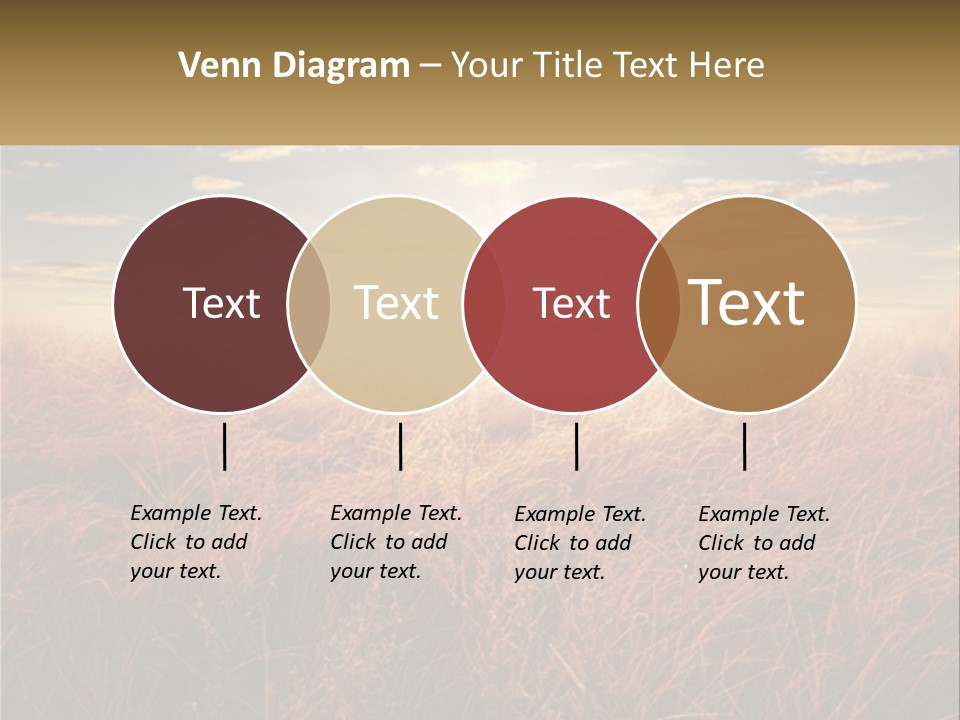 Venn Diagram – Your Title Text Here

Text

Text

Text

Text

Example Text. Click to add your text.

Example Text. Click to add your text.

Example Text. Click to add your text.

Example Text. Click to add your text.